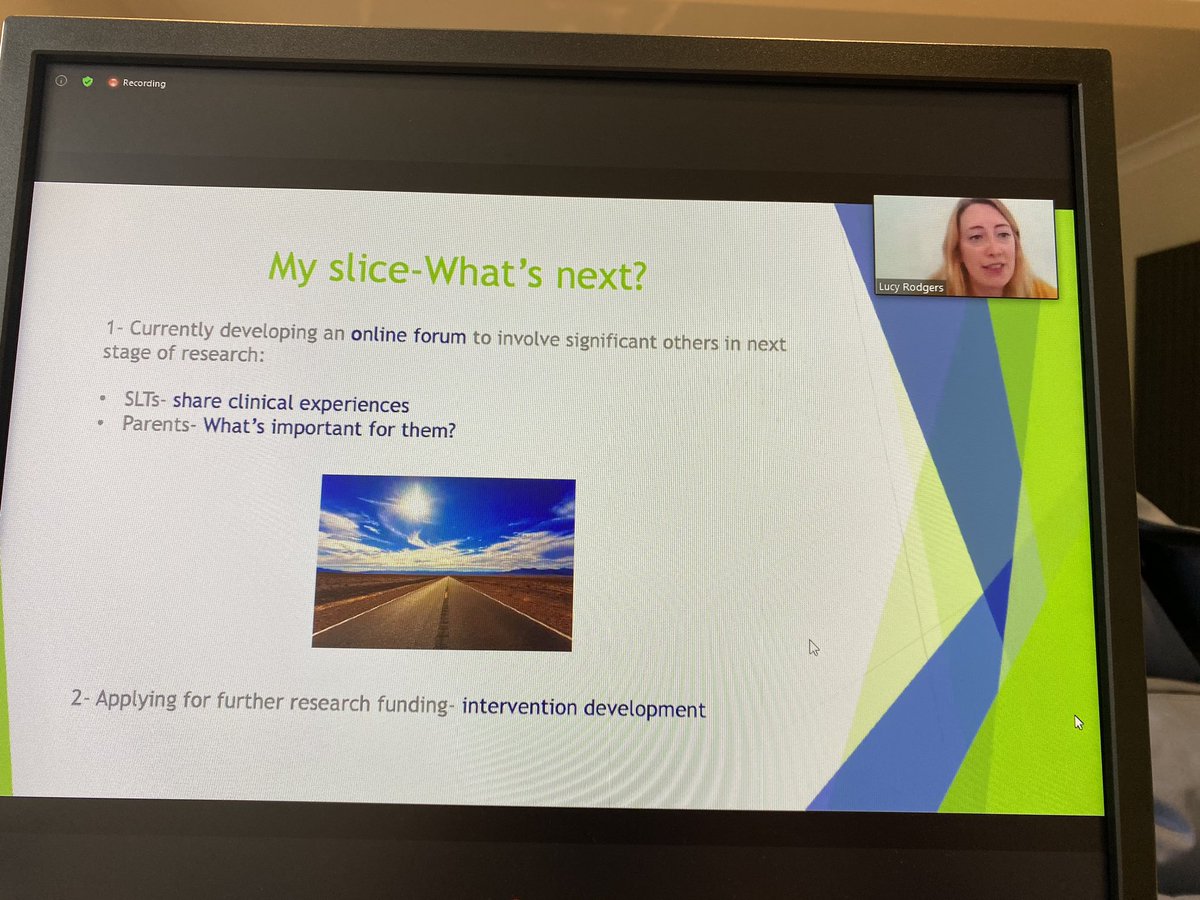 Recording

Lucy Rodgers

My slice-What's next?

1- Currently developing an online forum to involve significant others in next stage of research:

• SLTs- share clinical experiences
• Parents- What's important for them?

2- Applying for further research funding- intervention development